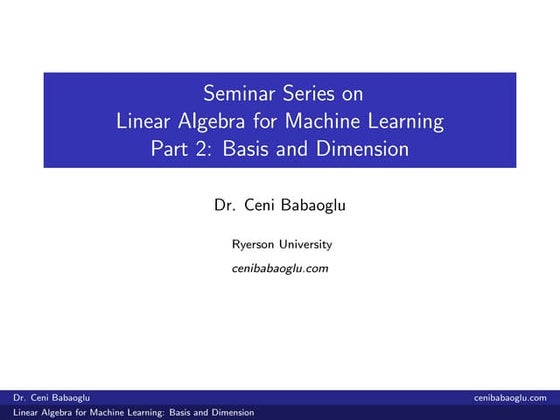 Seminar Series on
Linear Algebra for Machine Learning
Part 2: Basis and Dimension

Dr. Ceni Babaoglu

Ryerson University

cenibabaoglu.com

Dr. Ceni Babaoglu cenibabaoglu.com

Linear Algebra for Machine Learning: Basis and Dimension